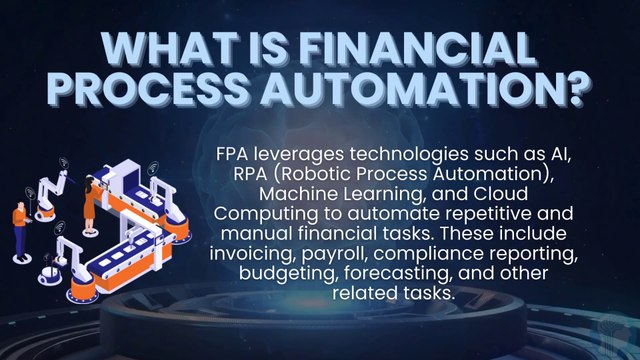 WHAT IS FINANCIAL PROCESS AUTOMATION?

FPA leverages technologies such as AI, RPA (Robotic Process Automation), Machine Learning, and Cloud Computing to automate repetitive and manual financial tasks. These include invoicing, payroll, compliance reporting, budgeting, forecasting, and other related tasks.